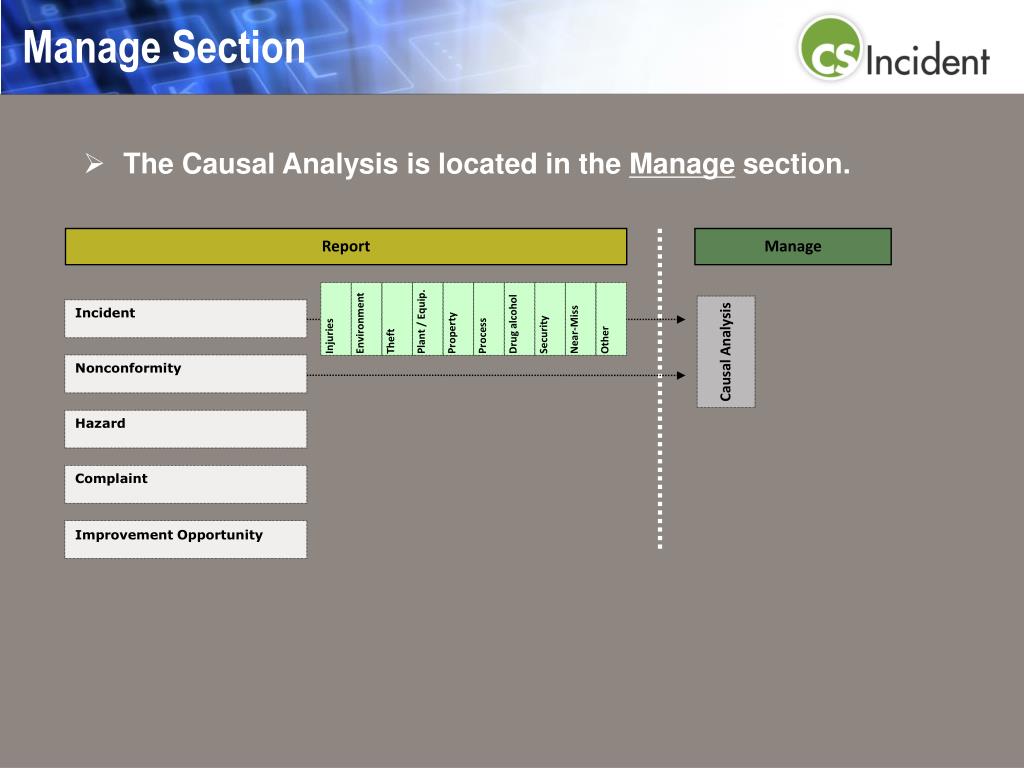 Manage Section

CS Incident

➢ The Causal Analysis is located in the Manage section.

Report

Manage

Incident

Injuries
Environment
Theft
Plant / Equip.
Property
Process
Drug alcohol
Security
Near-Miss
Other

Causal Analysis

Nonconformity

Hazard

Complaint

Improvement Opportunity